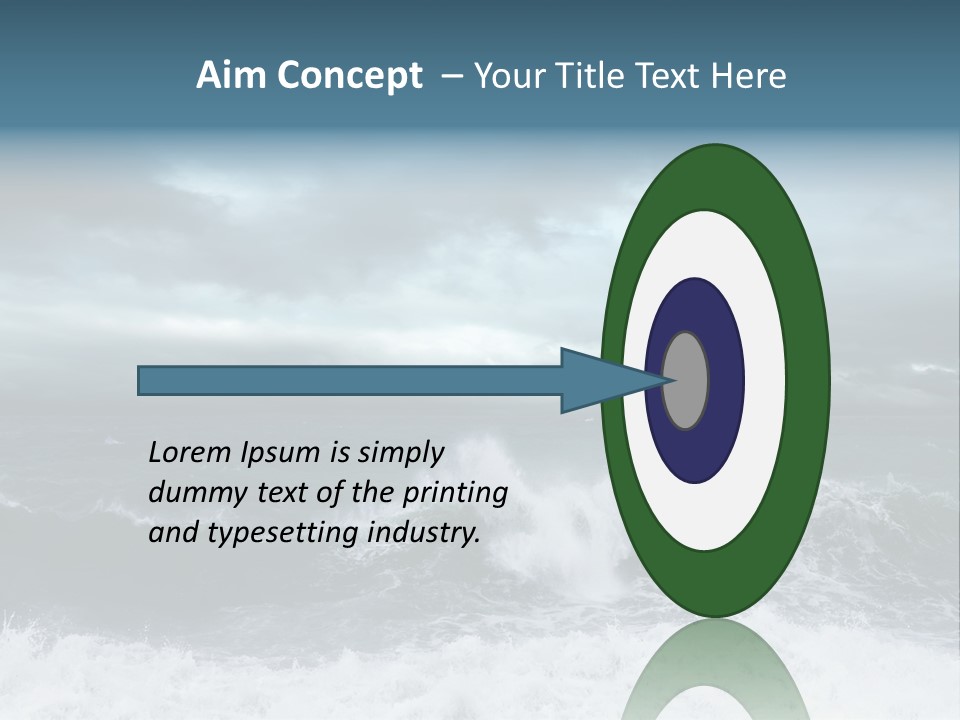 Aim Concept – Your Title Text Here

Lorem Ipsum is simply dummy text of the printing and typesetting industry.